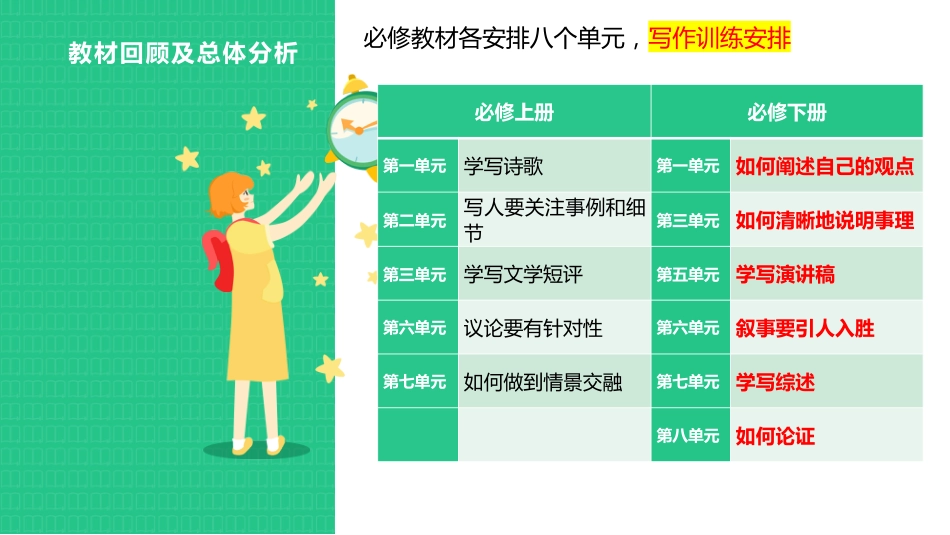 教材回顾及总体分析

必修教材各安排八个单元，写作训练安排

| 必修上册 | | 必修下册 | |
|---|---|---|---|
| 第一单元 | 学写诗歌 | 第一单元 | 如何阐述自己的观点 |
| 第二单元 | 写人要关注事例和细节 | 第三单元 | 如何清晰地说明事理 |
| 第三单元 | 学写文学短评 | 第五单元 | 学写演讲稿 |
| 第六单元 | 议论要有针对性 | 第六单元 | 叙事要引人入胜 |
| 第七单元 | 如何做到情景交融 | 第七单元 | 学写综述 |
| | | 第八单元 | 如何论证 |